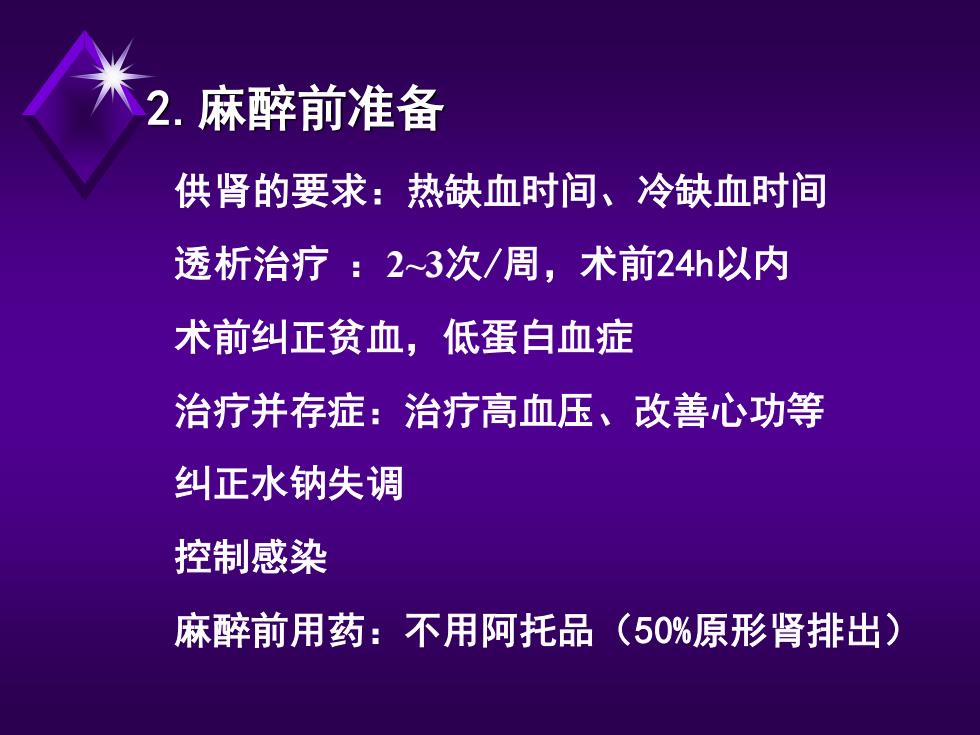 2. 麻醉前准备

供肾的要求：热缺血时间、冷缺血时间

透析治疗 ：2~3次/周，术前24h以内

术前纠正贫血，低蛋白血症

治疗并存症：治疗高血压、改善心功等

纠正水钠失调

控制感染

麻醉前用药：不用阿托品（50%原形肾排出）